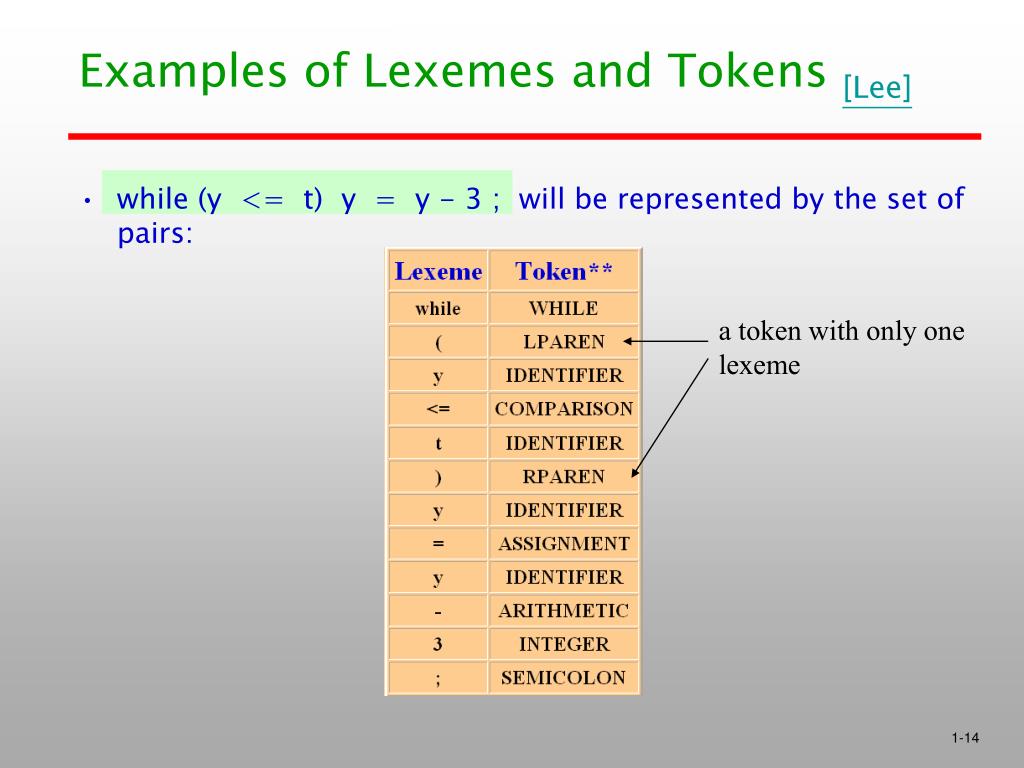 Examples of Lexemes and Tokens [Lee]

• while (y <= t) y = y - 3 ; will be represented by the set of pairs:

| Lexeme | Token** |
|---|---|
| while | WHILE |
| ( | LPAREN |
| y | IDENTIFIER |
| <= | COMPARISON |
| t | IDENTIFIER |
| ) | RPAREN |
| y | IDENTIFIER |
| = | ASSIGNMENT |
| y | IDENTIFIER |
| - | ARITHMETIC |
| 3 | INTEGER |
| ; | SEMICOLON |

a token with only one lexeme

1-14